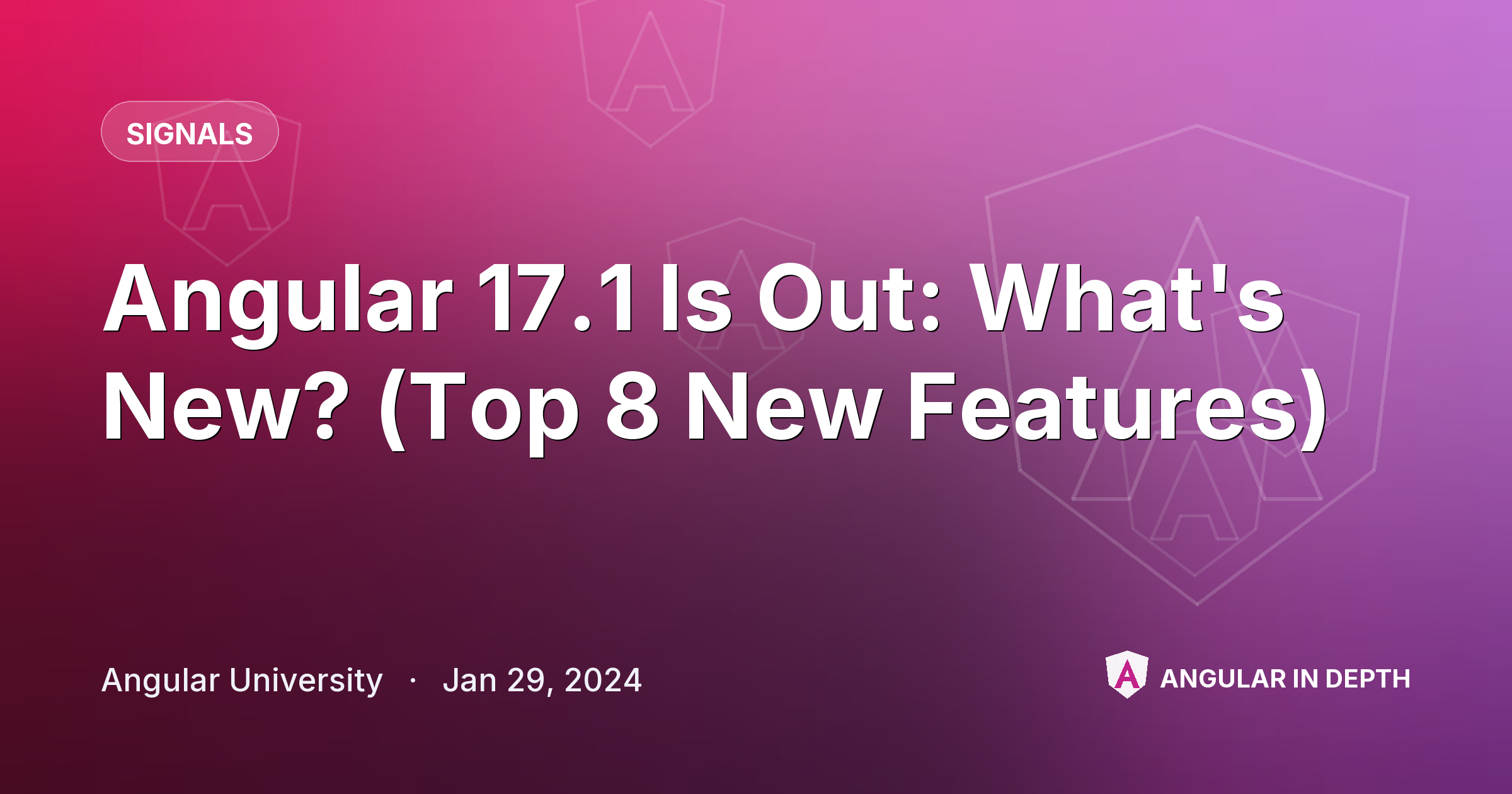 SIGNALS

Angular 17.1 Is Out: What's New? (Top 8 New Features)

Angular University · Jan 29, 2024

ANGULAR IN DEPTH